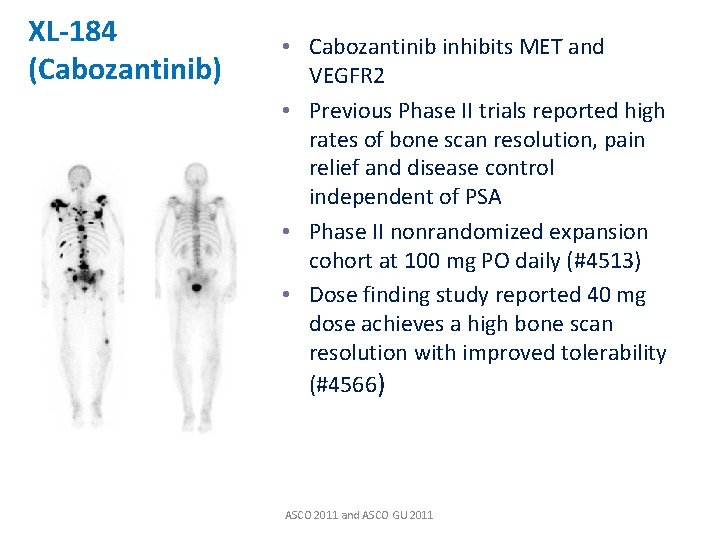 XL-184 (Cabozantinib)

• Cabozantinib inhibits MET and VEGFR2
• Previous Phase II trials reported high rates of bone scan resolution, pain relief and disease control independent of PSA
• Phase II nonrandomized expansion cohort at 100 mg PO daily (#4513)
• Dose finding study reported 40 mg dose achieves a high bone scan resolution with improved tolerability (#4566)

ASCO 2011 and ASCO GU 2011